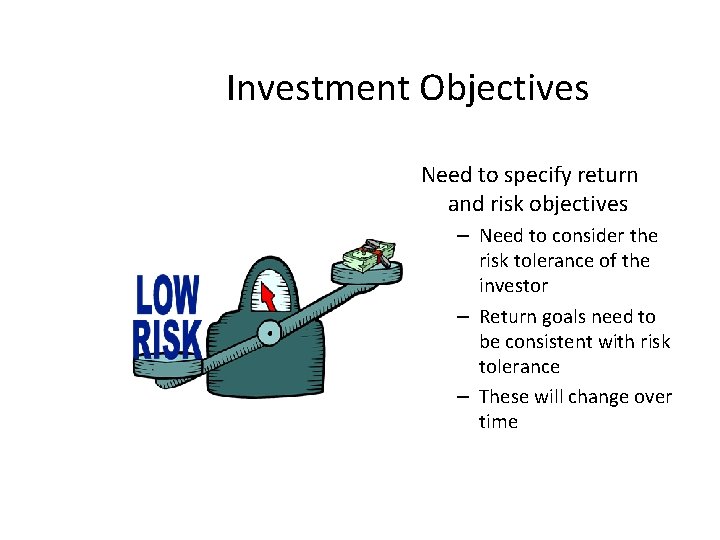 Investment Objectives

LOW RISK

Need to specify return and risk objectives

– Need to consider the risk tolerance of the investor

– Return goals need to be consistent with risk tolerance

– These will change over time